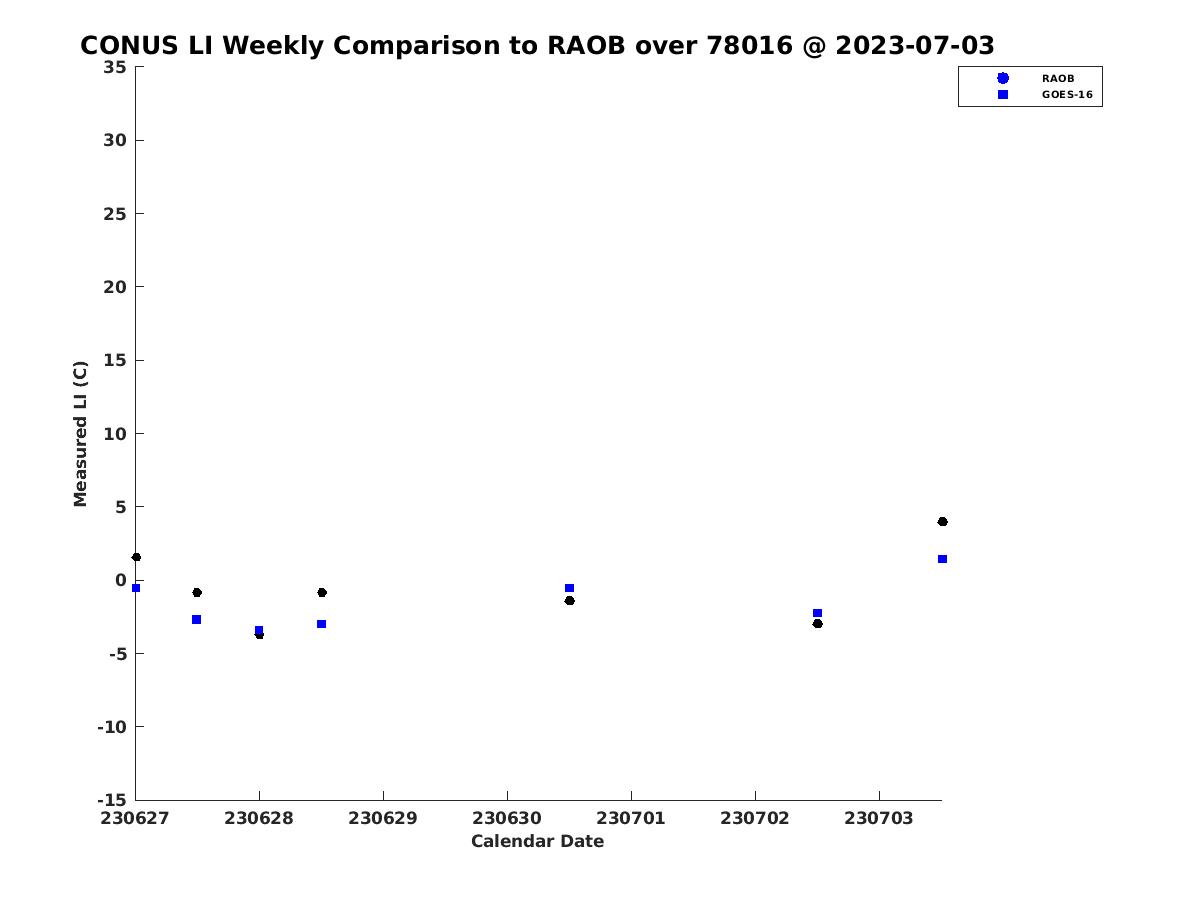 CONUS LI Weekly Comparison to RAOB over 78016 @ 2023-07-03

RAOB
GOES-16

Measured LI (C)

35
30
25
20
15
10
5
0
-5
-10
-15

230627
230628
230629
230630
230701
230702
230703

Calendar Date